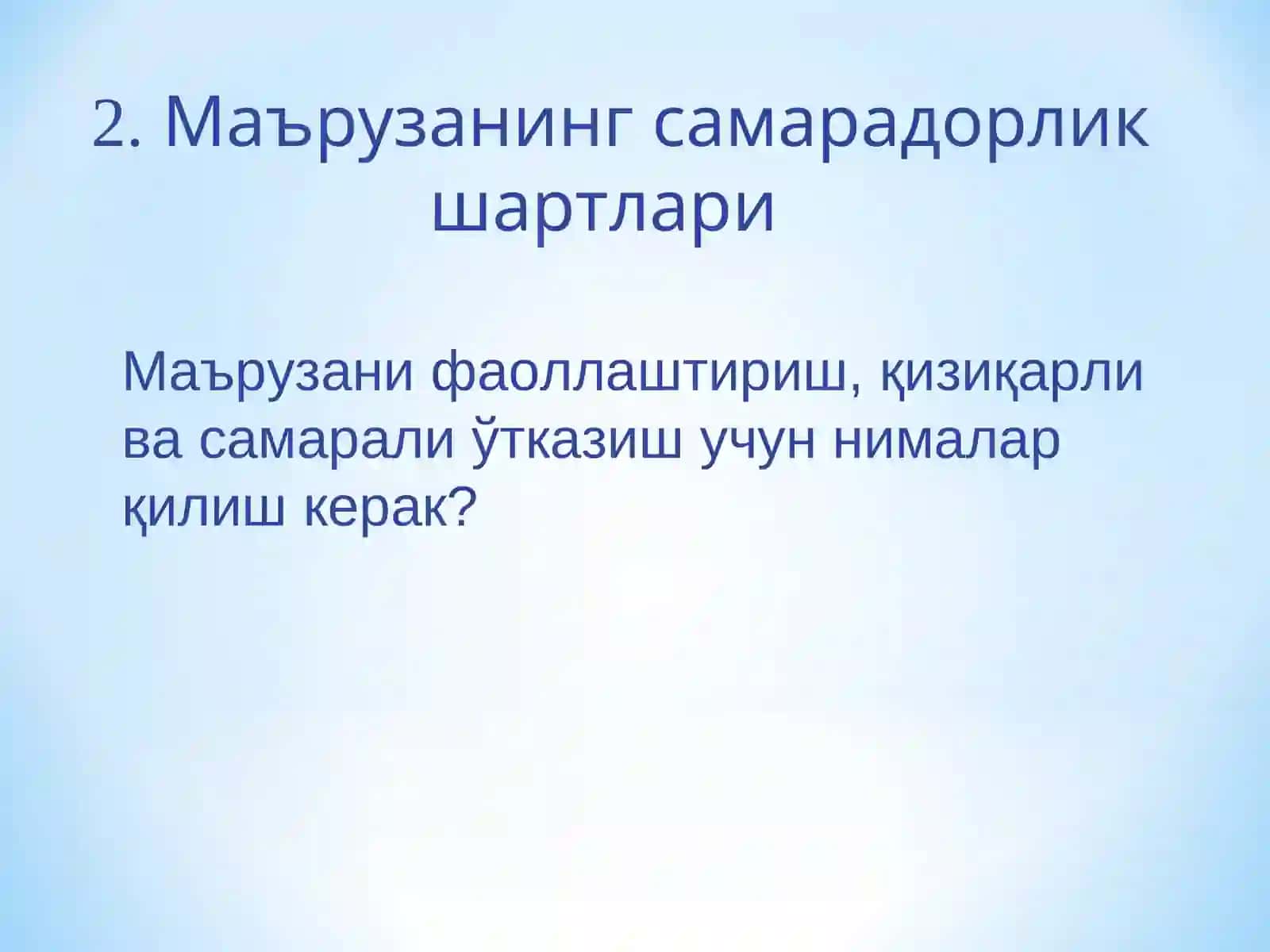 2. Маърузанинг самарадорлик шартлари

Маърузани фаоллаштириш, қизиқарли ва самарали ўтказиш учун нималар қилиш керак?